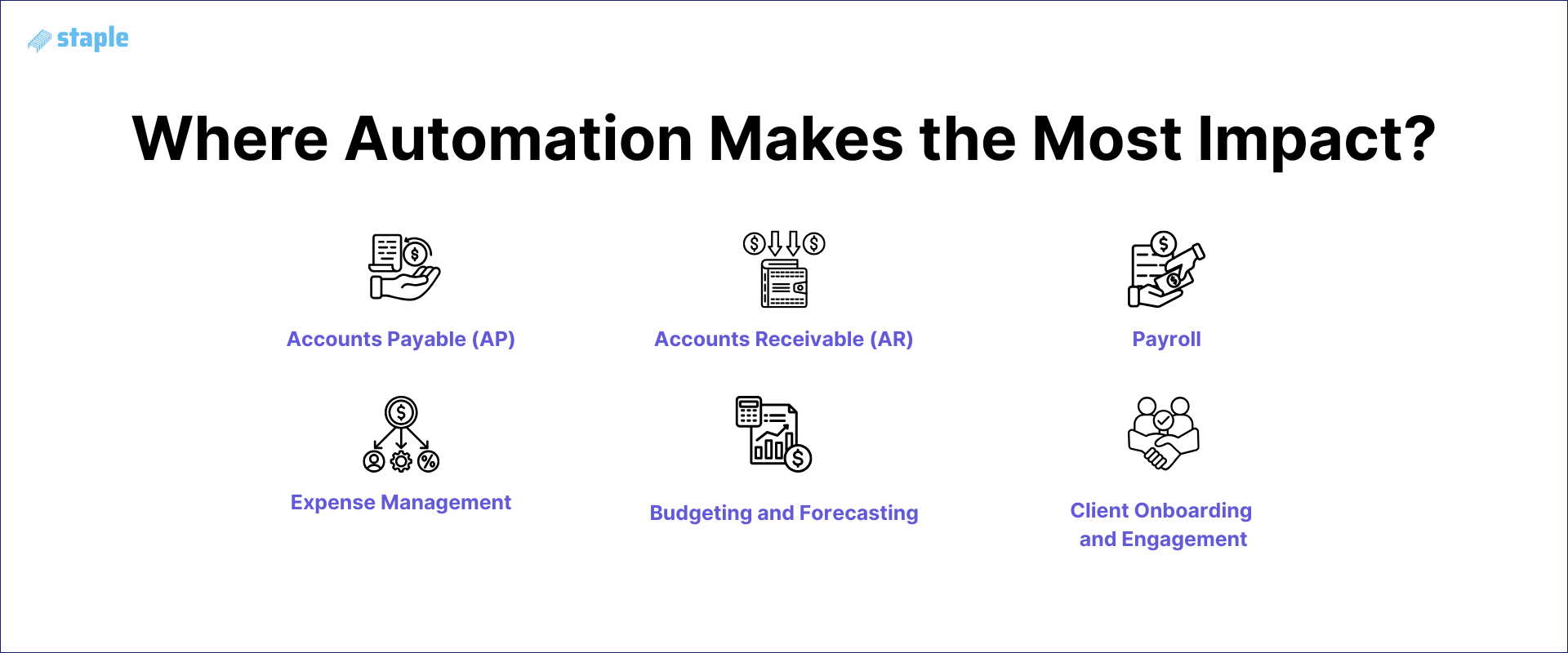 staple

Where Automation Makes the Most Impact?

Accounts Payable (AP)

Accounts Receivable (AR)

Payroll

Expense Management

Budgeting and Forecasting

Client Onboarding and Engagement